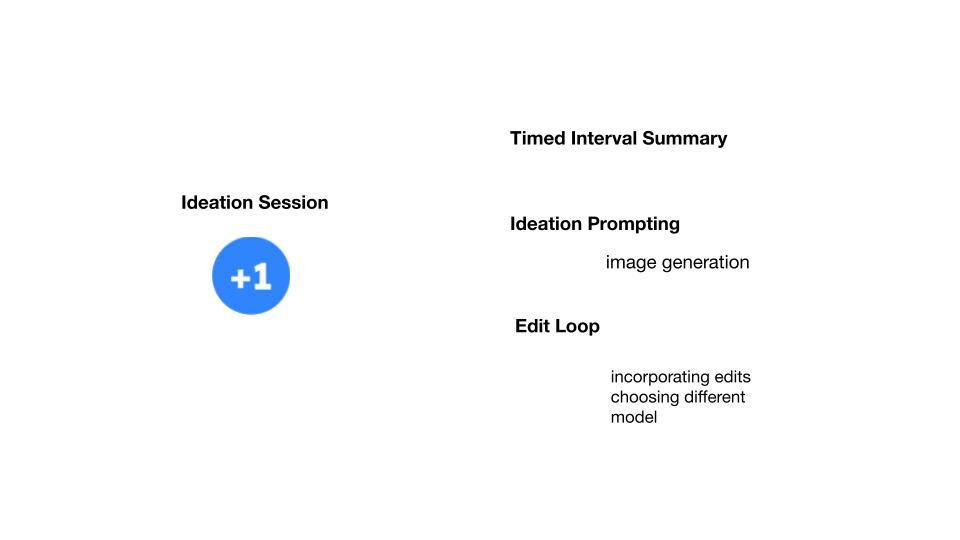 Ideation Session

+1

Timed Interval Summary

Ideation Prompting

image generation

Edit Loop

incorporating edits
choosing different model